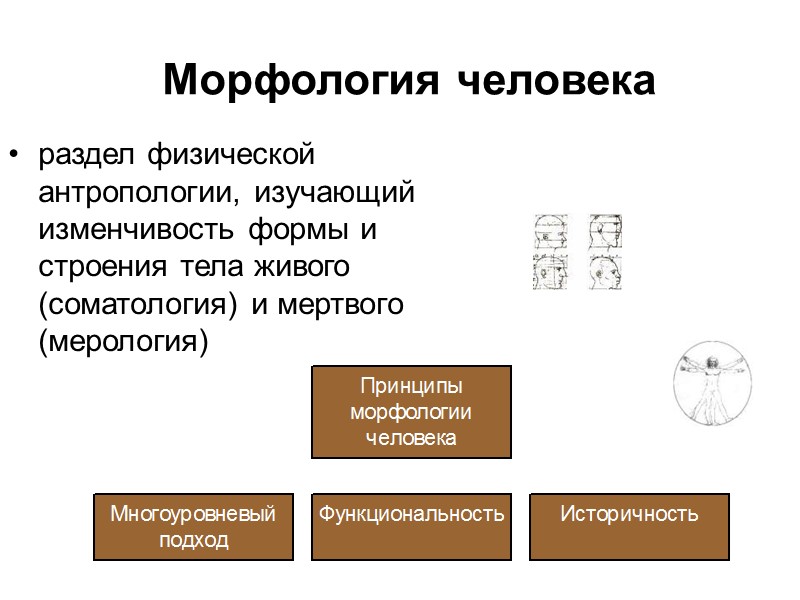 Морфология человека

• раздел физической антропологии, изучающий изменчивость формы и строения тела живого (соматология) и мертвого (мерология)

Принципы морфологии человека

Многоуровневый подход

Функциональность

Историчность